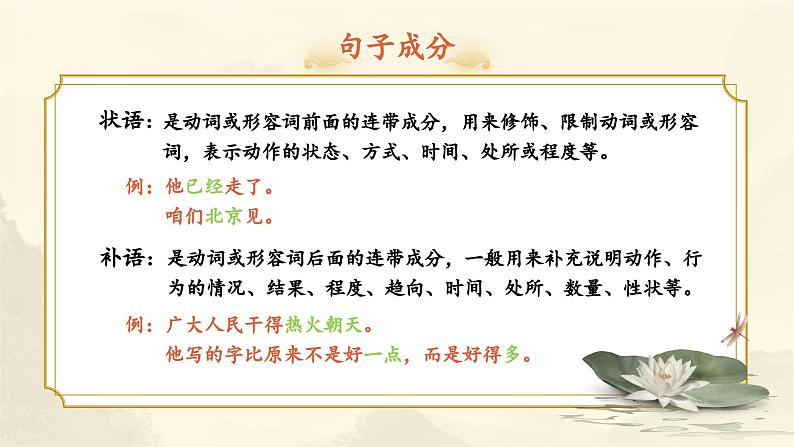 句子成分

状语：是动词或形容词前面的连带成分，用来修饰、限制动词或形容词，表示动作的状态、方式、时间、处所或程度等。

例：他已经走了。
咱们北京见。

补语：是动词或形容词后面的连带成分，一般用来补充说明动作、行为的情况、结果、程度、趋向、时间、处所、数量、性状等。

例：广大人民干得热火朝天。
他写的字比原来不是好一点，而是好得多。